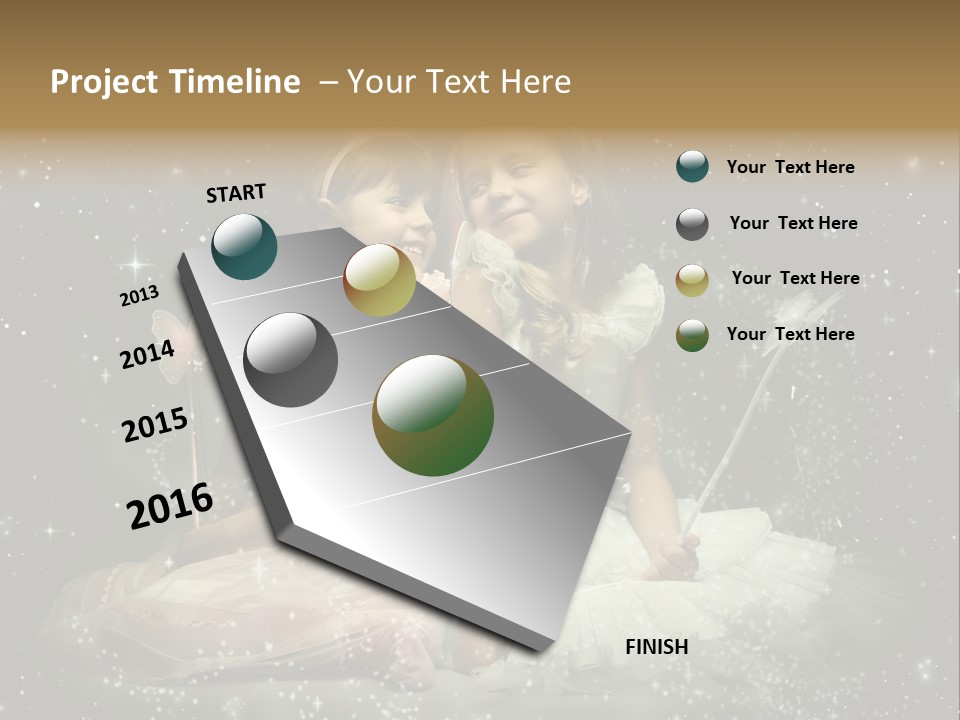 Project Timeline – Your Text Here

START

2013

2014

2015

2016

FINISH

Your Text Here

Your Text Here

Your Text Here

Your Text Here